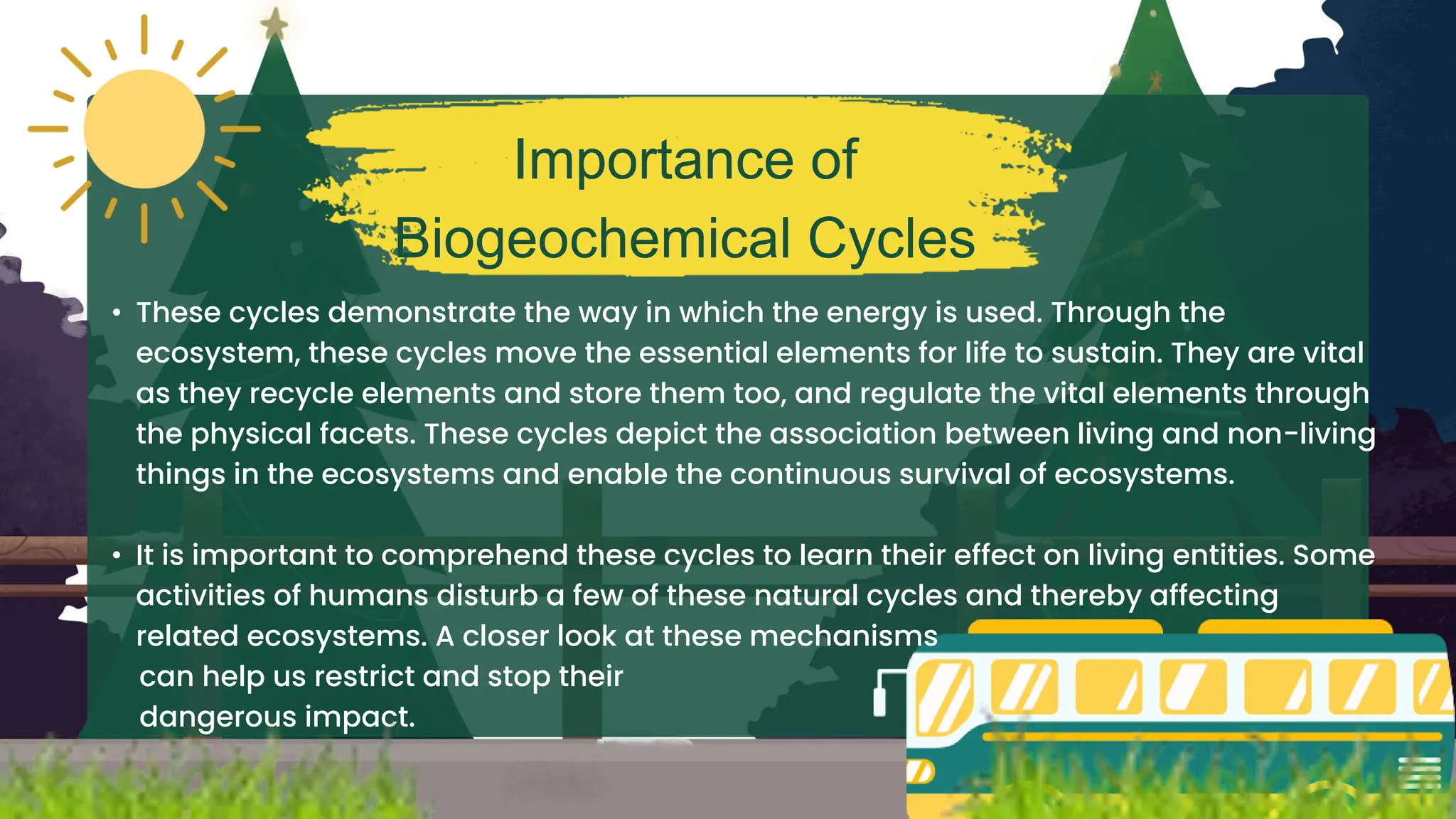 Importance of Biogeochemical Cycles

• These cycles demonstrate the way in which the energy is used. Through the ecosystem, these cycles move the essential elements for life to sustain. They are vital as they recycle elements and store them too, and regulate the vital elements through the physical facets. These cycles depict the association between living and non-living things in the ecosystems and enable the continuous survival of ecosystems.

• It is important to comprehend these cycles to learn their effect on living entities. Some activities of humans disturb a few of these natural cycles and thereby affecting related ecosystems. A closer look at these mechanisms can help us restrict and stop their dangerous impact.